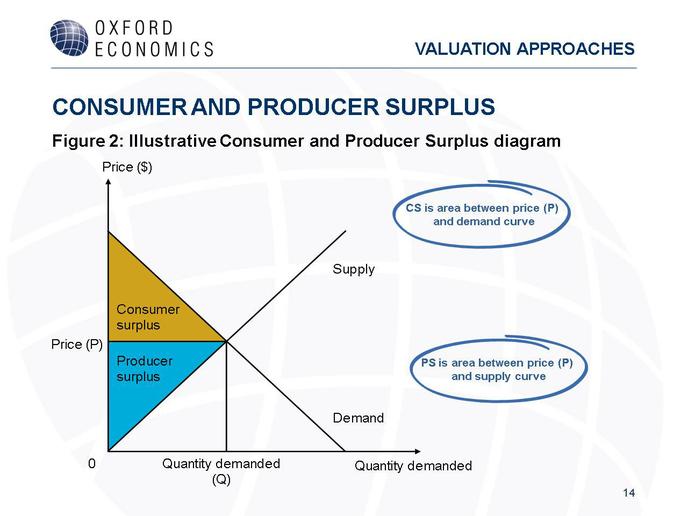 OXFORD ECONOMICS

VALUATION APPROACHES

CONSUMER AND PRODUCER SURPLUS

Figure 2: Illustrative Consumer and Producer Surplus diagram

Price ($)

CS is area between price (P) and demand curve

Supply

Consumer surplus

Price (P)

Producer surplus

PS is area between price (P) and supply curve

Demand

0

Quantity demanded (Q)

Quantity demanded

14